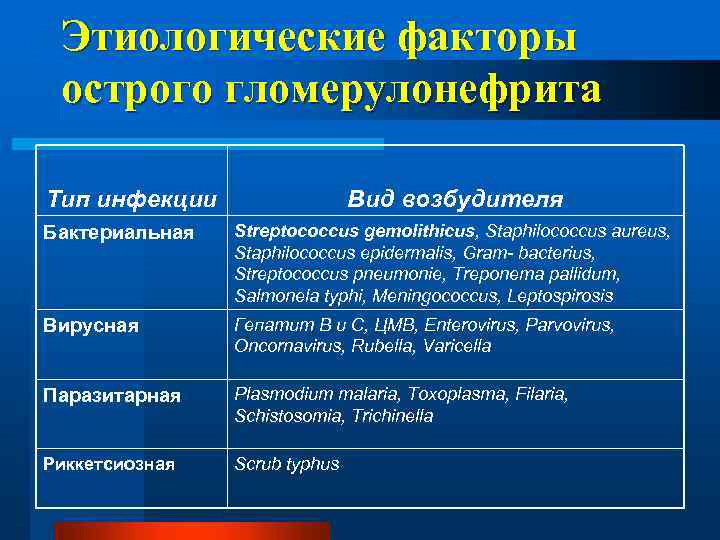 Этиологические факторы острого гломерулонефрита

| Тип инфекции | Вид возбудителя |
|---|---|
| Бактериальная | Streptococcus gemolithicus, Staphilococcus aureus, Staphilococcus epidermalis, Gram- bacterius, Streptococcus pneumonie, Treponema pallidum, Salmonela typhi, Meningococcus, Leptospirosis |
| Вирусная | Гепатит В и С, ЦМВ, Enterovirus, Parvovirus, Oncornavirus, Rubella, Varicella |
| Паразитарная | Plasmodium malaria, Toxoplasma, Filaria, Schistosomia, Trichinella |
| Риккетсиозная | Scrub typhus |